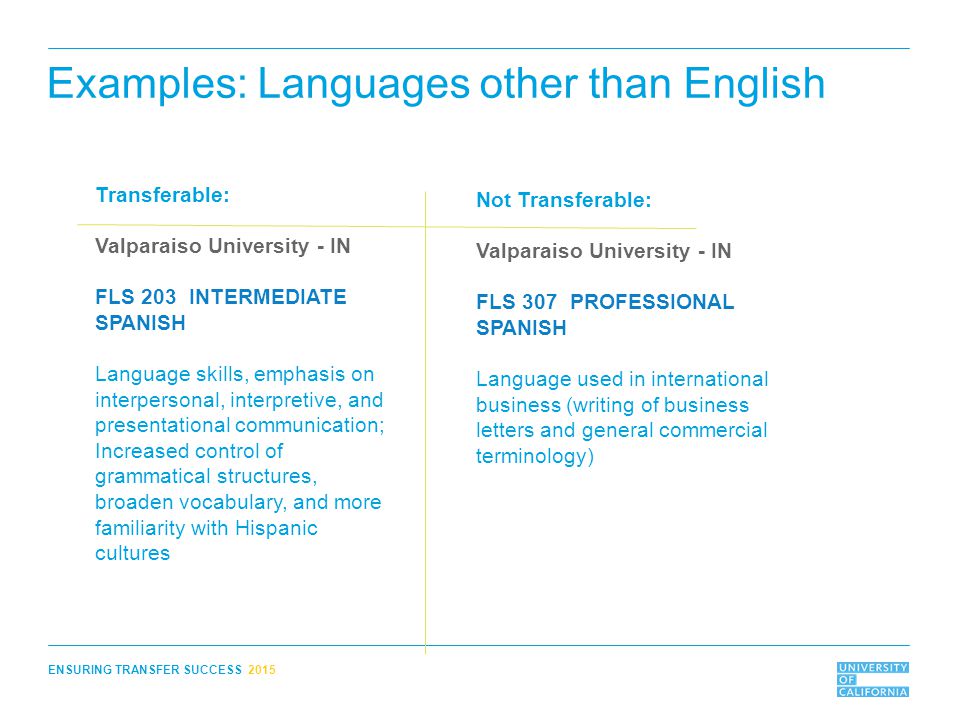 Examples: Languages other than English

Transferable:

Valparaiso University - IN

FLS 203 INTERMEDIATE SPANISH

Language skills, emphasis on interpersonal, interpretive, and presentational communication; Increased control of grammatical structures, broaden vocabulary, and more familiarity with Hispanic cultures

Not Transferable:

Valparaiso University - IN

FLS 307 PROFESSIONAL SPANISH

Language used in international business (writing of business letters and general commercial terminology)

ENSURING TRANSFER SUCCESS 2015

UNIVERSITY OF CALIFORNIA